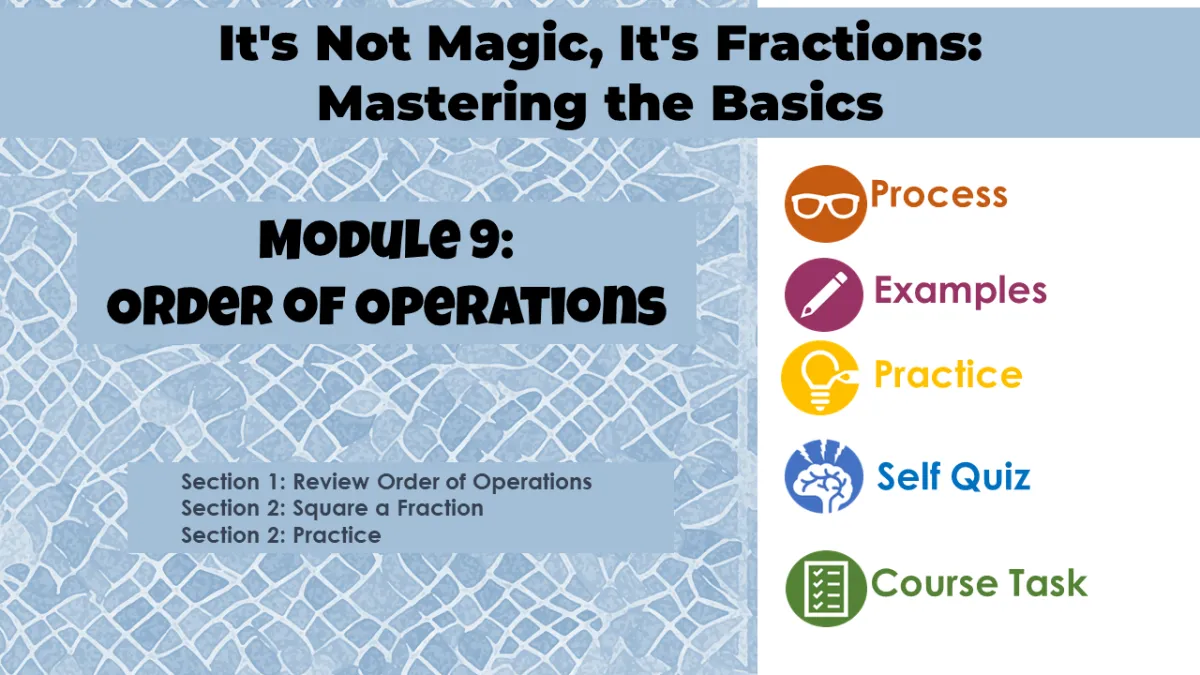 It's Not Magic, It's Fractions: Mastering the Basics

Module 9: Order of Operations

Section 1: Review Order of Operations
Section 2: Square a Fraction
Section 2: Practice

Process

Examples

Practice

Self Quiz

Course Task